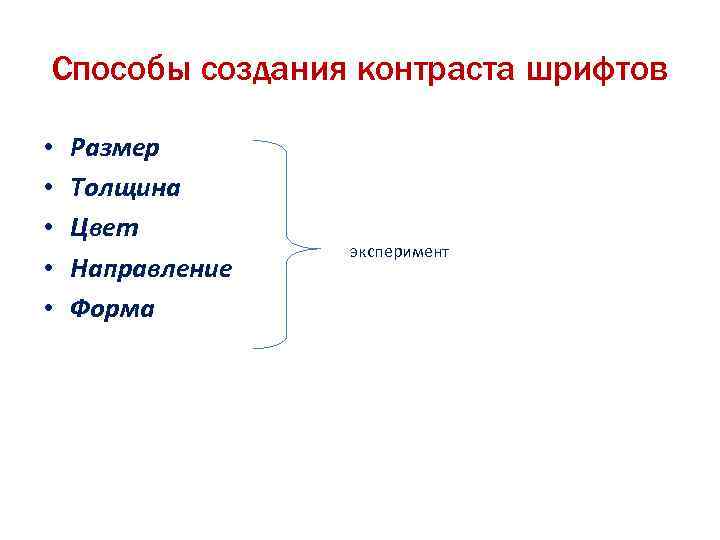 Способы создания контраста шрифтов

• Размер
• Толщина
• Цвет
• Направление
• Форма

эксперимент